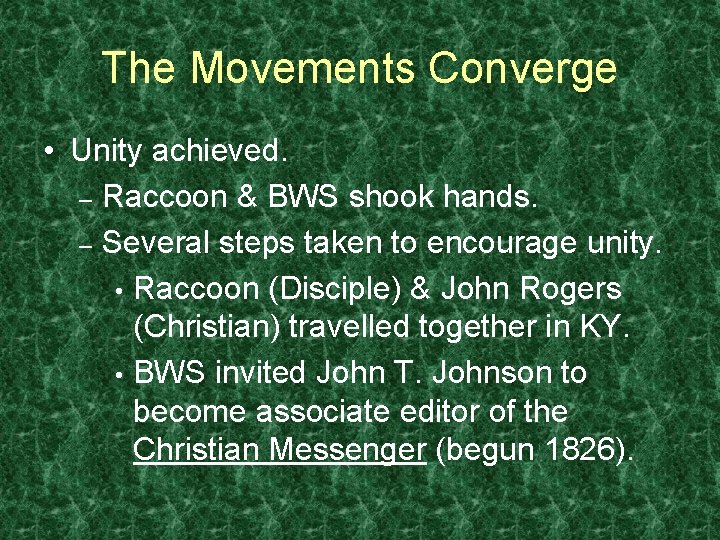 The Movements Converge

• Unity achieved.
– Raccoon & BWS shook hands.
– Several steps taken to encourage unity.
• Raccoon (Disciple) & John Rogers (Christian) travelled together in KY.
• BWS invited John T. Johnson to become associate editor of the Christian Messenger (begun 1826).